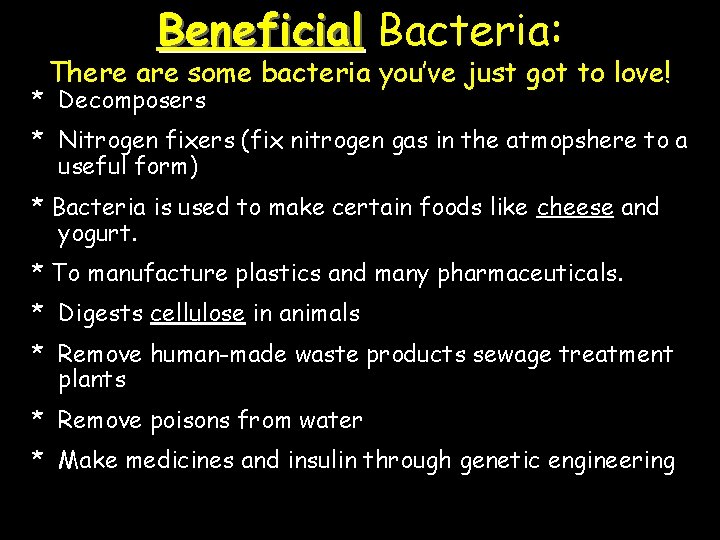 Beneficial Bacteria:

There are some bacteria you've just got to love!

* Decomposers

* Nitrogen fixers (fix nitrogen gas in the atmopshere to a useful form)

* Bacteria is used to make certain foods like cheese and yogurt.

* To manufacture plastics and many pharmaceuticals.

* Digests cellulose in animals

* Remove human-made waste products sewage treatment plants

* Remove poisons from water

* Make medicines and insulin through genetic engineering